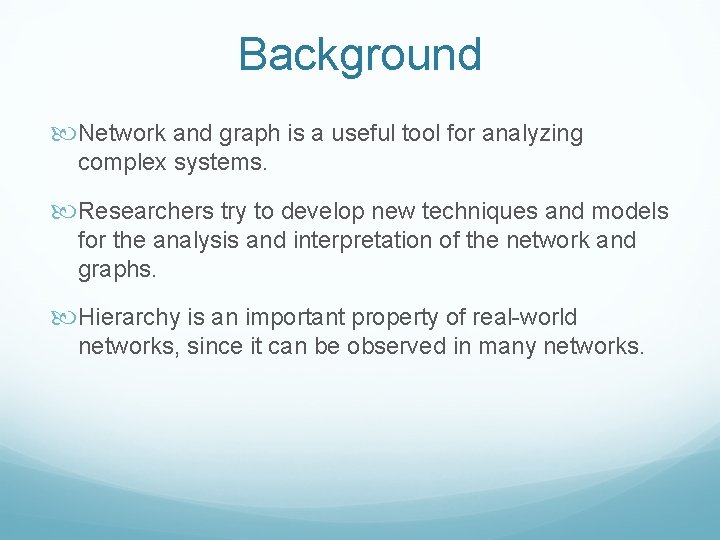 Background

Network and graph is a useful tool for analyzing complex systems.

Researchers try to develop new techniques and models for the analysis and interpretation of the network and graphs.

Hierarchy is an important property of real-world networks, since it can be observed in many networks.